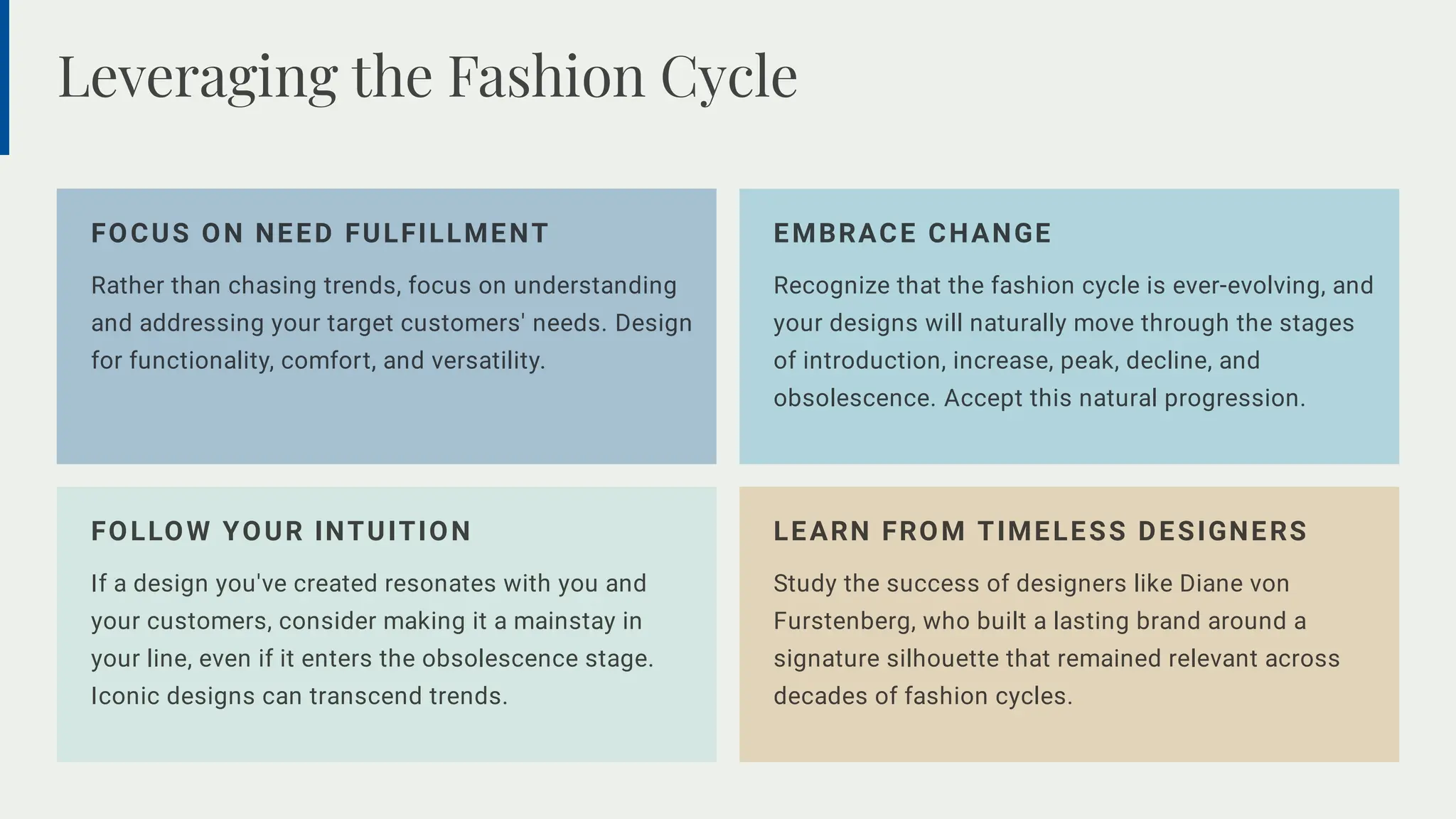 Leveraging the Fashion Cycle

FOCUS ON NEED FULFILLMENT

Rather than chasing trends, focus on understanding and addressing your target customers' needs. Design for functionality, comfort, and versatility.

EMBRACE CHANGE

Recognize that the fashion cycle is ever-evolving, and your designs will naturally move through the stages of introduction, increase, peak, decline, and obsolescence. Accept this natural progression.

FOLLOW YOUR INTUITION

If a design you've created resonates with you and your customers, consider making it a mainstay in your line, even if it enters the obsolescence stage. Iconic designs can transcend trends.

LEARN FROM TIMELESS DESIGNERS

Study the success of designers like Diane von Furstenberg, who built a lasting brand around a signature silhouette that remained relevant across decades of fashion cycles.